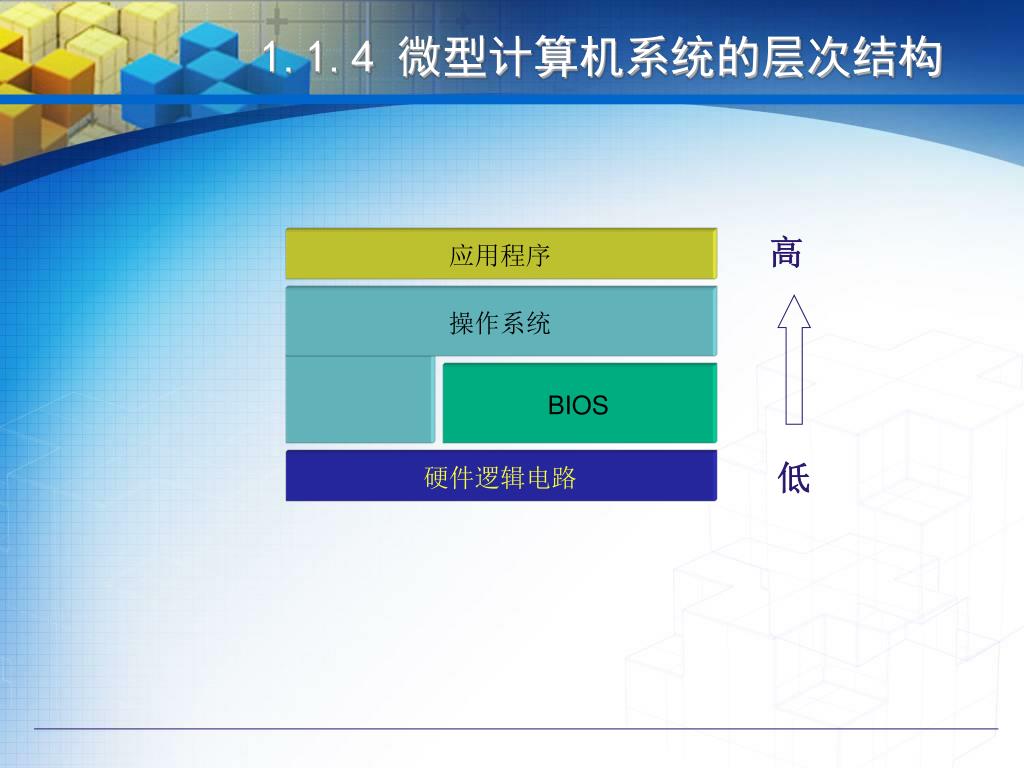 1.1.4 微型计算机系统的层次结构

应用程序

操作系统

BIOS

硬件逻辑电路

高

低